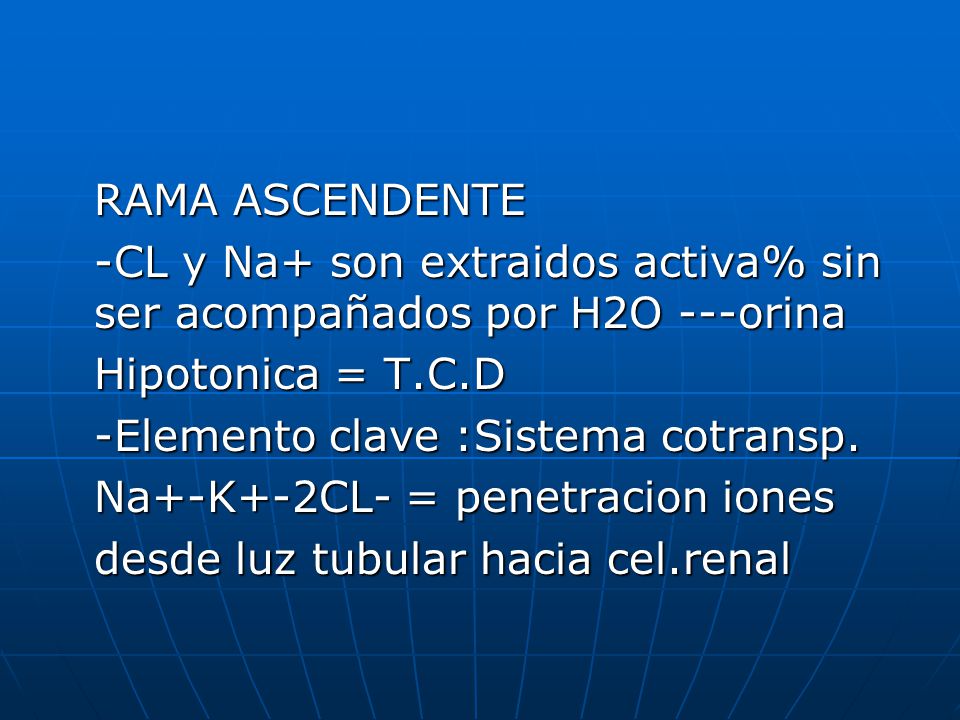 RAMA ASCENDENTE

-CL y Na+ son extraidos activa% sin ser acompañados por H2O ---orina Hipotonica = T.C.D

-Elemento clave :Sistema cotransp. Na+-K+-2CL- = penetracion iones desde luz tubular hacia cel.renal